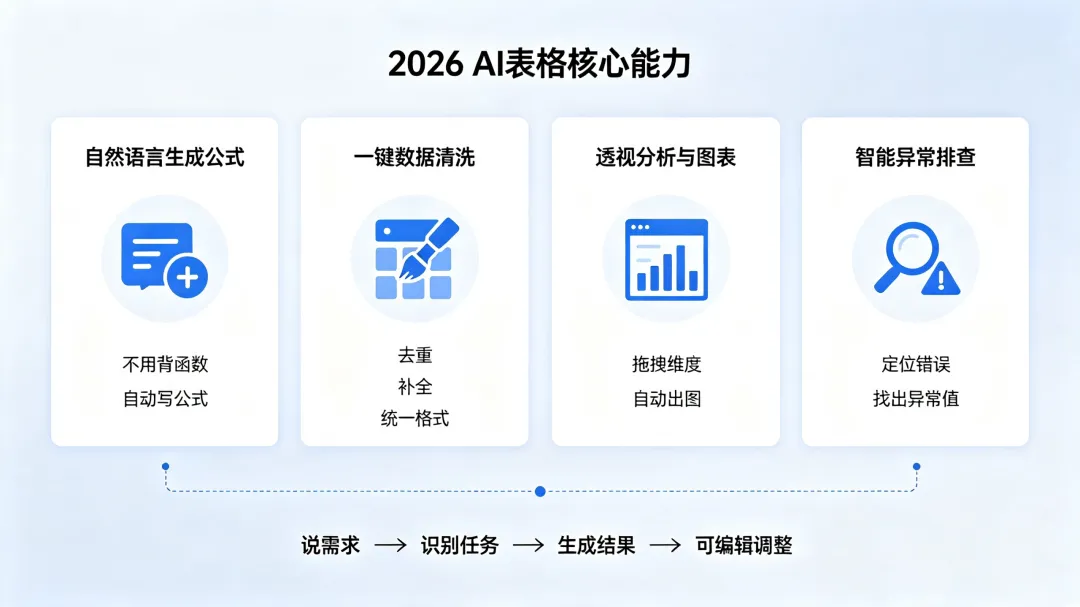 2026 AI表格核心能力

自然语言生成公式

不用背函数
自动写公式

一键数据清洗

去重
补全
统一格式

透视分析与图表

拖拽维度
自动出图

智能异常排查

定位错误
找出异常值

说需求 ⟶ 识别任务 ⟶ 生成结果 ⟶ 可编辑调整